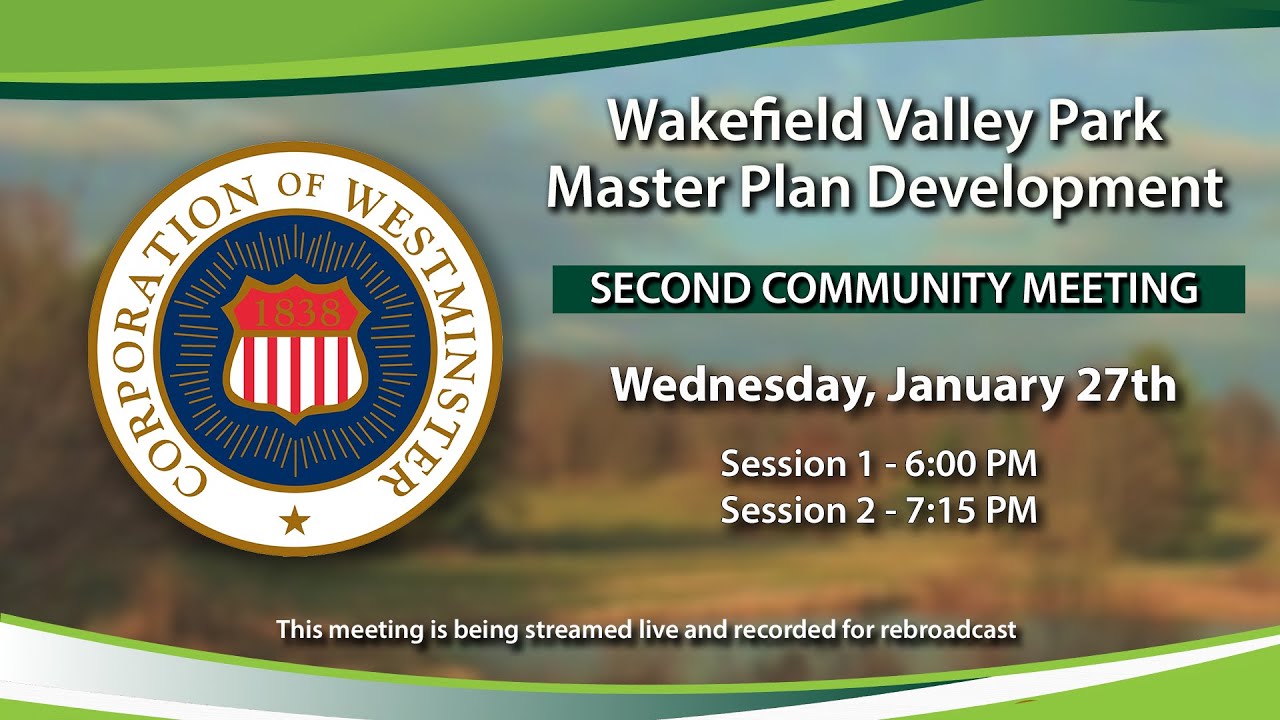 CORPORATION OF WESTMINSTER
1838

Wakefield Valley Park Master Plan Development

SECOND COMMUNITY MEETING

Wednesday, January 27th

Session 1 - 6:00 PM
Session 2 - 7:15 PM

This meeting is being streamed live and recorded for rebroadcast